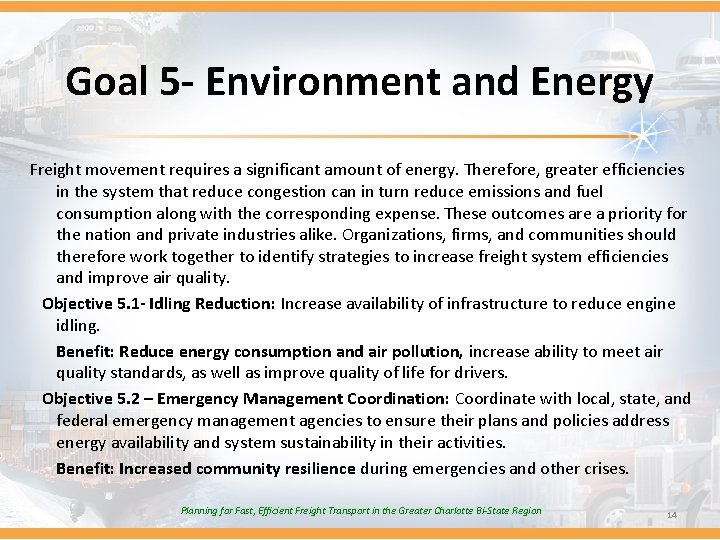 Goal 5- Environment and Energy

Freight movement requires a significant amount of energy. Therefore, greater efficiencies in the system that reduce congestion can in turn reduce emissions and fuel consumption along with the corresponding expense. These outcomes are a priority for the nation and private industries alike. Organizations, firms, and communities should therefore work together to identify strategies to increase freight system efficiencies and improve air quality.

Objective 5.1- Idling Reduction: Increase availability of infrastructure to reduce engine idling.

Benefit: Reduce energy consumption and air pollution, increase ability to meet air quality standards, as well as improve quality of life for drivers.

Objective 5.2 – Emergency Management Coordination: Coordinate with local, state, and federal emergency management agencies to ensure their plans and policies address energy availability and system sustainability in their activities.

Benefit: Increased community resilience during emergencies and other crises.

Planning for Fast, Efficient Freight Transport in the Greater Charlotte Bi-State Region

14